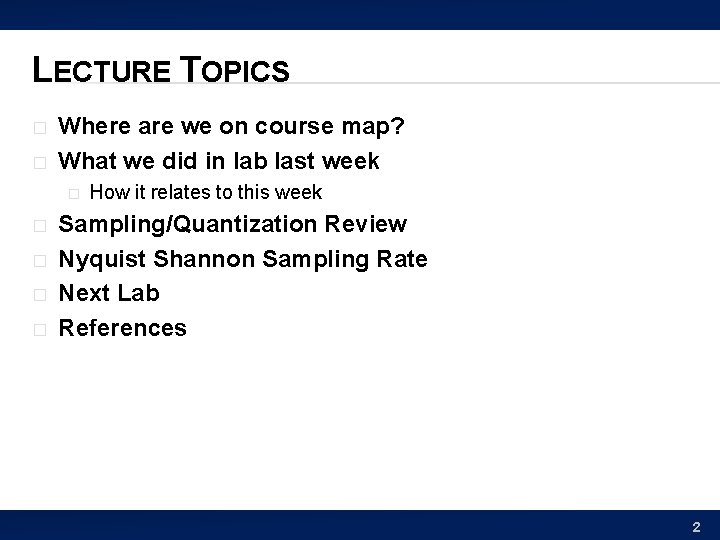 LECTURE TOPICS

□ Where are we on course map?
□ What we did in lab last week
  □ How it relates to this week
□ Sampling/Quantization Review
□ Nyquist Shannon Sampling Rate
□ Next Lab
□ References

2